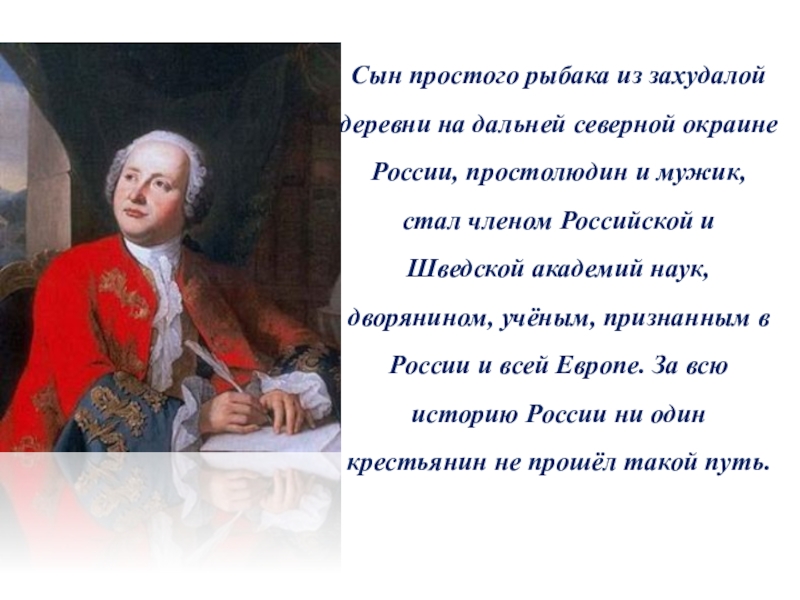 Сын простого рыбака из захудалой деревни на дальней северной окраине России, простолюдин и мужик, стал членом Российской и Шведской академий наук, дворянином, учёным, признанным в России и всей Европе. За всю историю России ни один крестьянин не прошёл такой путь.